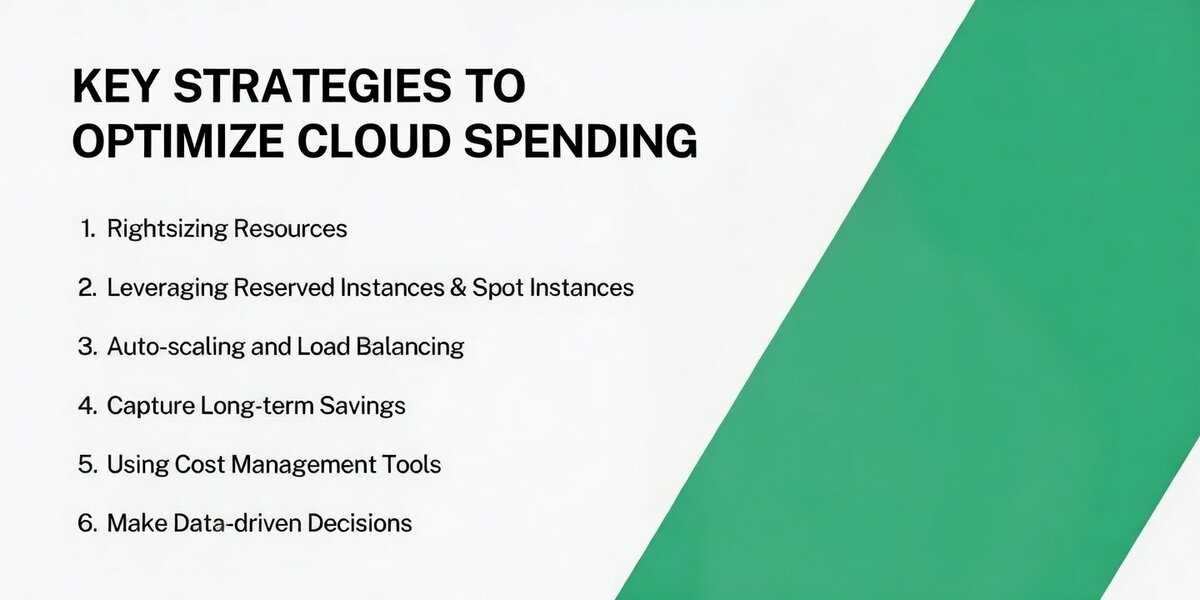 KEY STRATEGIES TO OPTIMIZE CLOUD SPENDING

1. Rightsizing Resources

2. Leveraging Reserved Instances & Spot Instances

3. Auto-scaling and Load Balancing

4. Capture Long-term Savings

5. Using Cost Management Tools

6. Make Data-driven Decisions